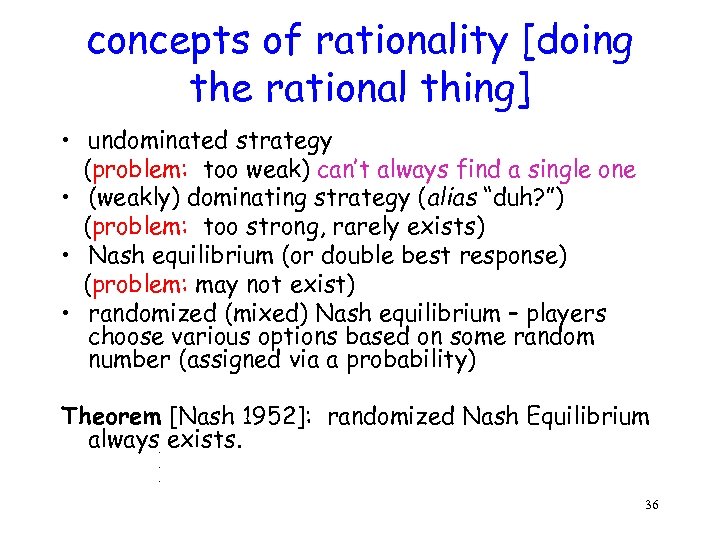 concepts of rationality [doing the rational thing]

• undominated strategy
(problem: too weak) can't always find a single one
• (weakly) dominating strategy (alias "duh?")
(problem: too strong, rarely exists)
• Nash equilibrium (or double best response)
(problem: may not exist)
• randomized (mixed) Nash equilibrium – players choose various options based on some random number (assigned via a probability)

Theorem [Nash 1952]: randomized Nash Equilibrium always exists.

36